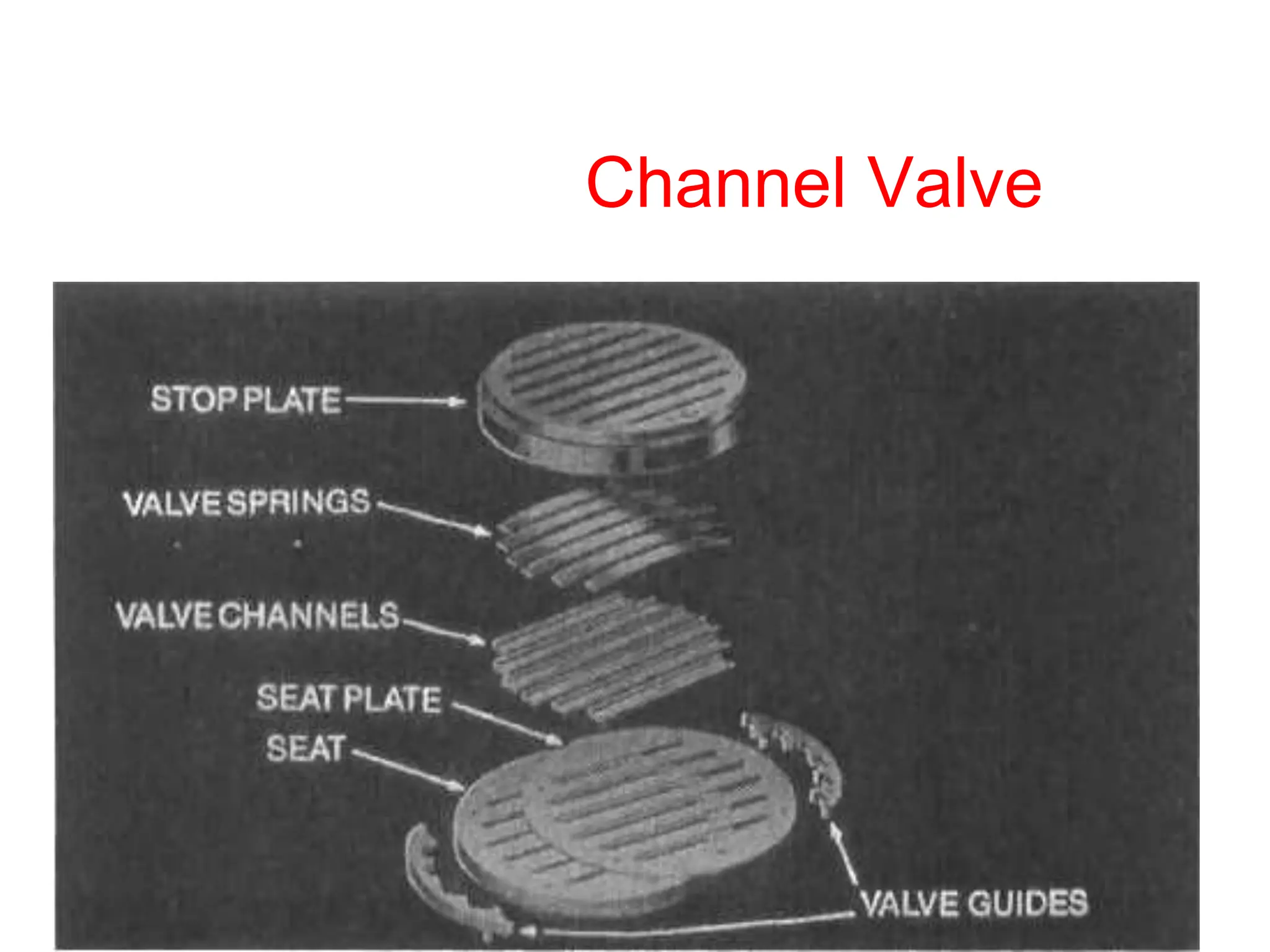 Channel Valve

STOP PLATE

VALVE SPRINGS

VALVE CHANNELS

SEAT PLATE

SEAT

VALVE GUIDES